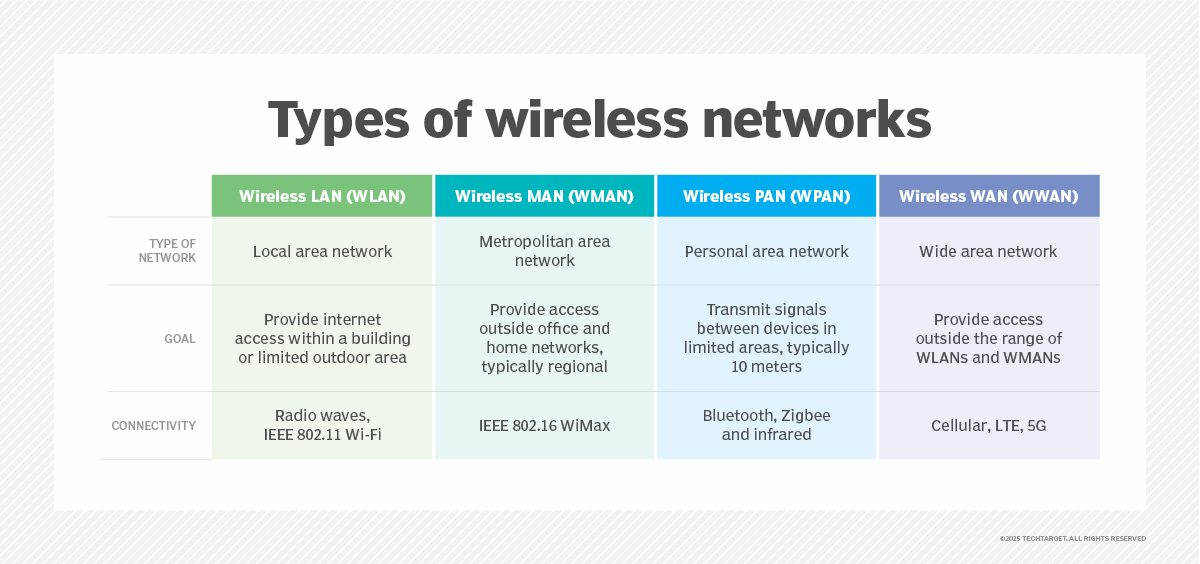 Types of wireless networks

| | Wireless LAN (WLAN) | Wireless MAN (WMAN) | Wireless PAN (WPAN) | Wireless WAN (WWAN) |
|---|---|---|---|---|
| TYPE OF NETWORK | Local area network | Metropolitan area network | Personal area network | Wide area network |
| GOAL | Provide internet access within a building or limited outdoor area | Provide access outside office and home networks, typically regional | Transmit signals between devices in limited areas, typically 10 meters | Provide access outside the range of WLANs and WMANs |
| CONNECTIVITY | Radio waves, IEEE 802.11 Wi-Fi | IEEE 802.16 WiMax | Bluetooth, Zigbee and infrared | Cellular, LTE, 5G |

©2025 TECHTARGET. ALL RIGHTS RESERVED